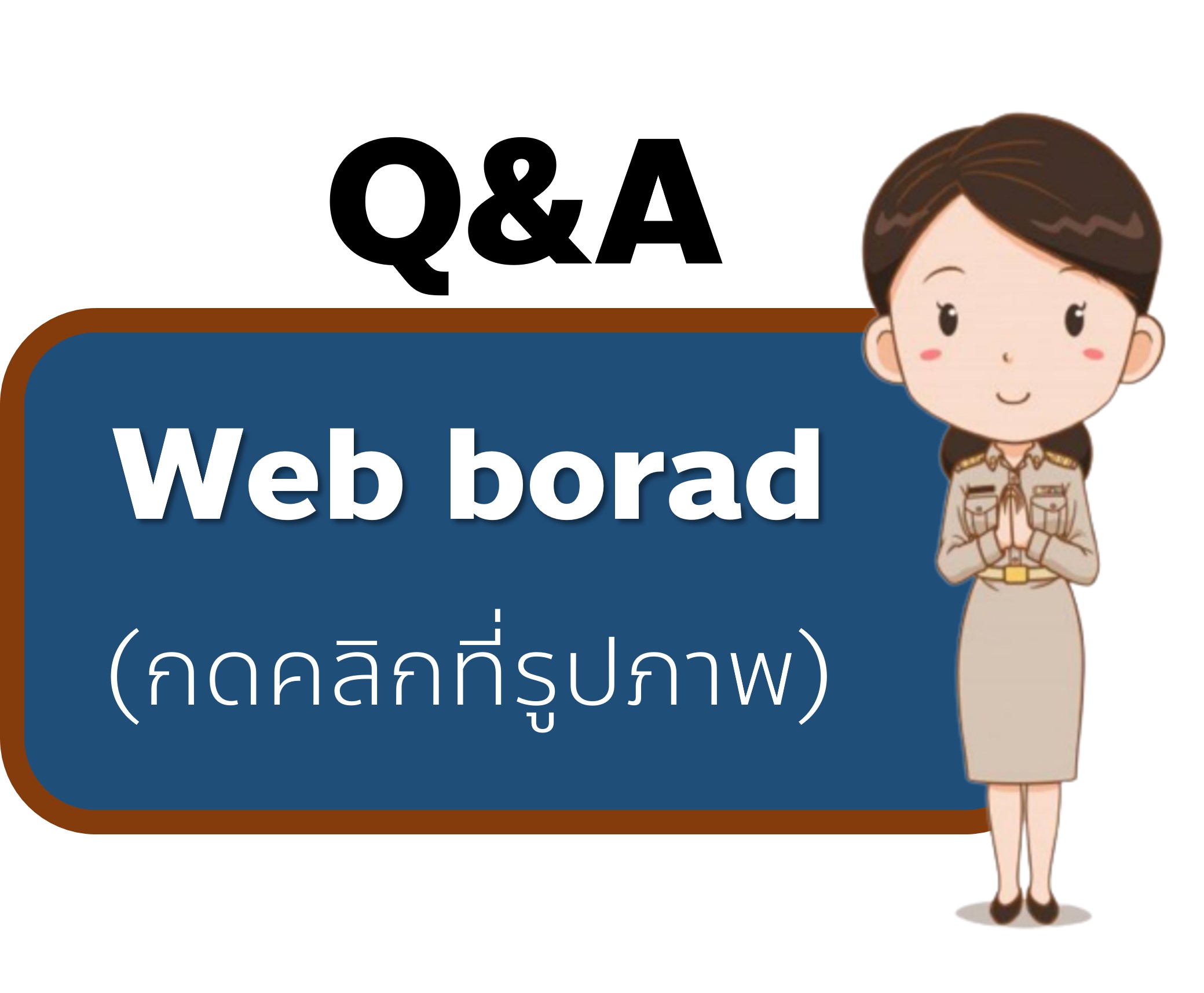 Q&A

Web borad

(กดคลิกที่รูปภาพ)